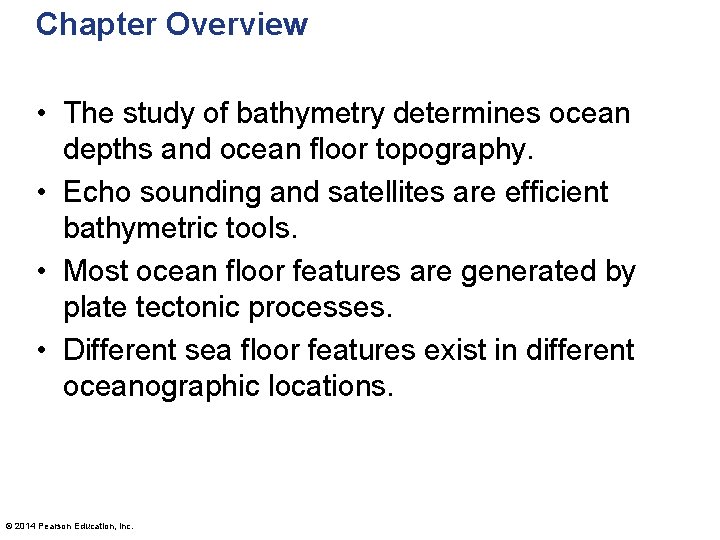 Chapter Overview

• The study of bathymetry determines ocean depths and ocean floor topography.
• Echo sounding and satellites are efficient bathymetric tools.
• Most ocean floor features are generated by plate tectonic processes.
• Different sea floor features exist in different oceanographic locations.

© 2014 Pearson Education, Inc.